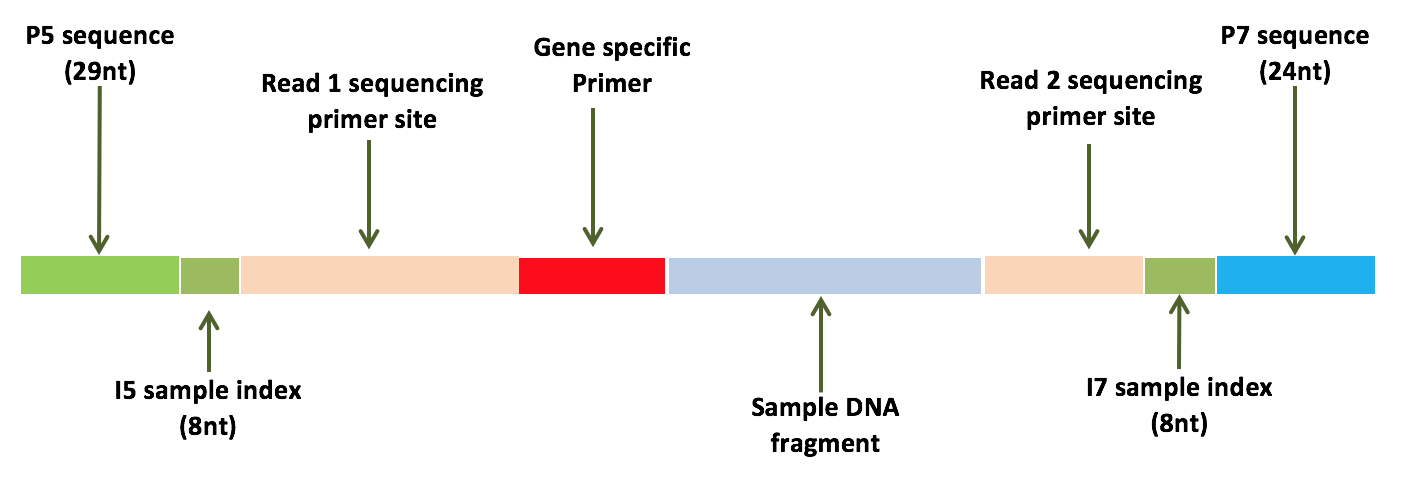 P5 sequence (29nt)

Read 1 sequencing primer site

Gene specific Primer

Read 2 sequencing primer site

P7 sequence (24nt)

I5 sample index (8nt)

Sample DNA fragment

I7 sample index (8nt)